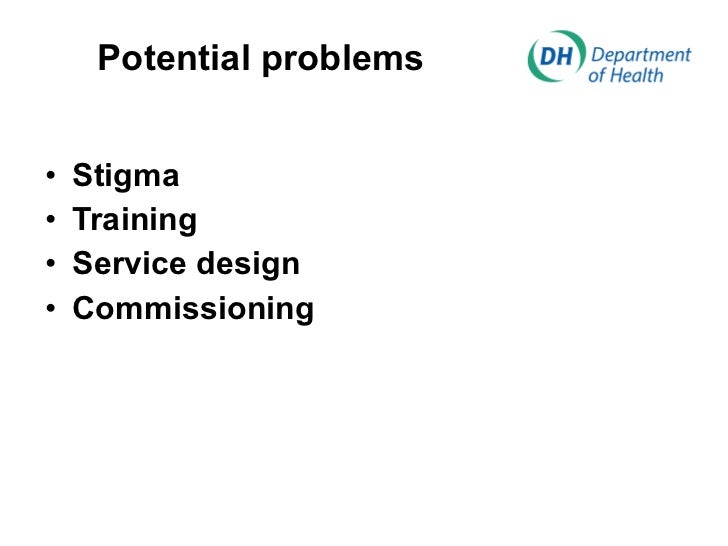 Potential problems

DH Department of Health

• Stigma
• Training
• Service design
• Commissioning